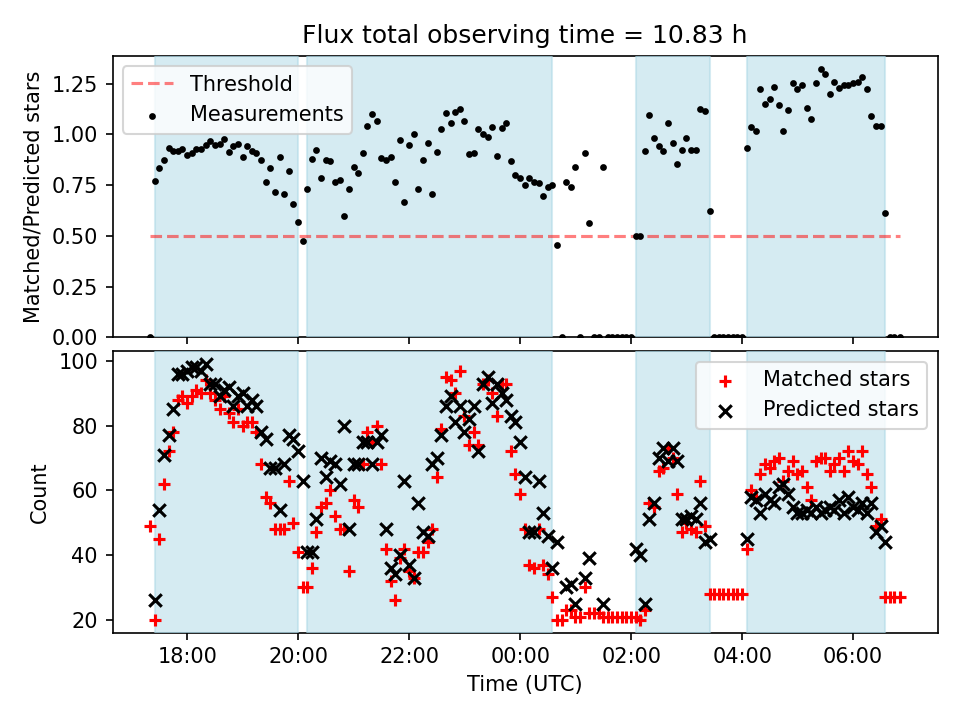 Flux total observing time = 10.83 h

Threshold
Measurements

Matched/Predicted stars

1.25
1.00
0.75
0.50
0.25
0.00

Matched stars
Predicted stars

Count

100
80
60
40
20

18:00
20:00
22:00
00:00
02:00
04:00
06:00

Time (UTC)